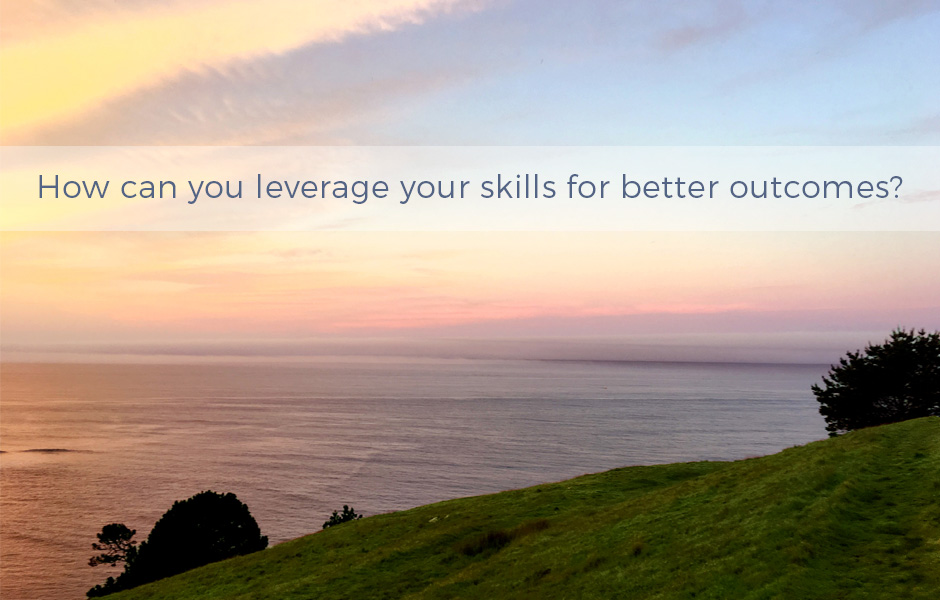 How can you leverage your skills for better outcomes?